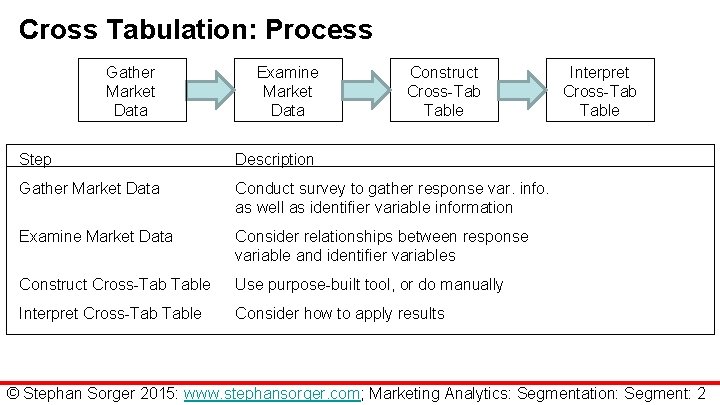 Cross Tabulation: Process

Gather Market Data

Examine Market Data

Construct Cross-Tab Table

Interpret Cross-Tab Table

| Step | Description |
|---|---|
| Gather Market Data | Conduct survey to gather response var. info. as well as identifier variable information |
| Examine Market Data | Consider relationships between response variable and identifier variables |
| Construct Cross-Tab Table | Use purpose-built tool, or do manually |
| Interpret Cross-Tab Table | Consider how to apply results |

© Stephan Sorger 2015: www.stephansorger.com; Marketing Analytics: Segmentation: Segment: 2